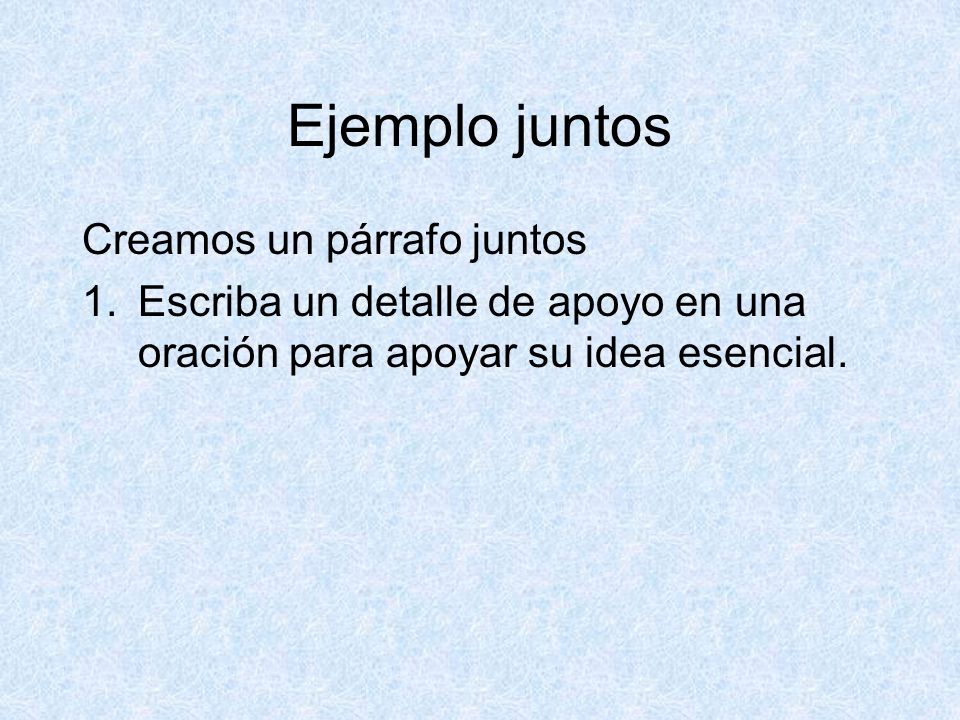 Ejemplo juntos

Creamos un párrafo juntos

1. Escriba un detalle de apoyo en una oración para apoyar su idea esencial.